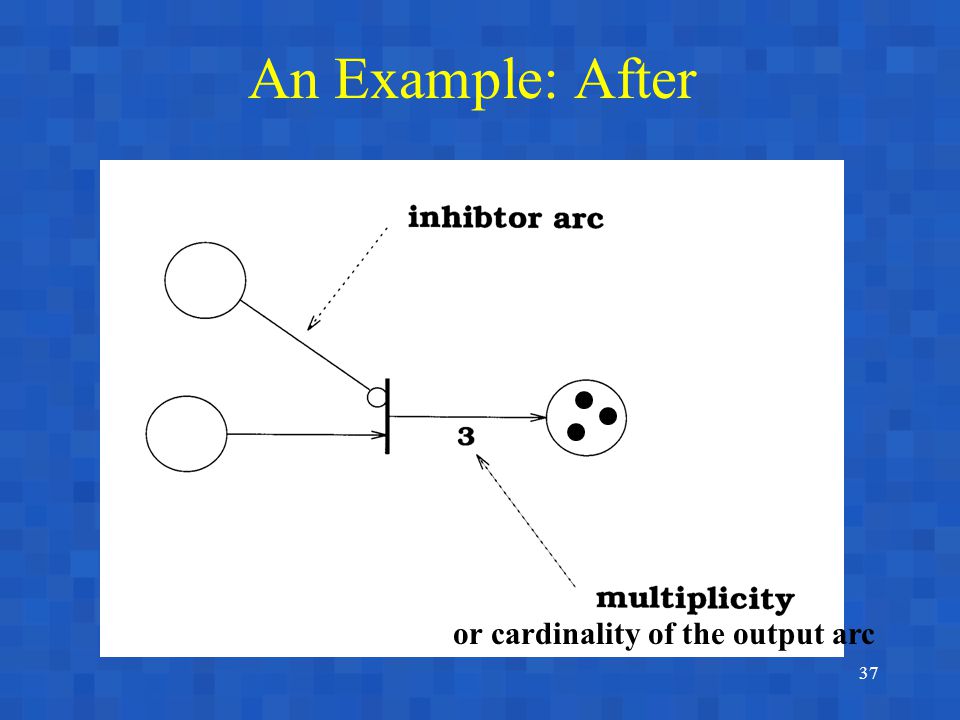 An Example: After

inhibtor arc

3

multiplicity
or cardinality of the output arc

37